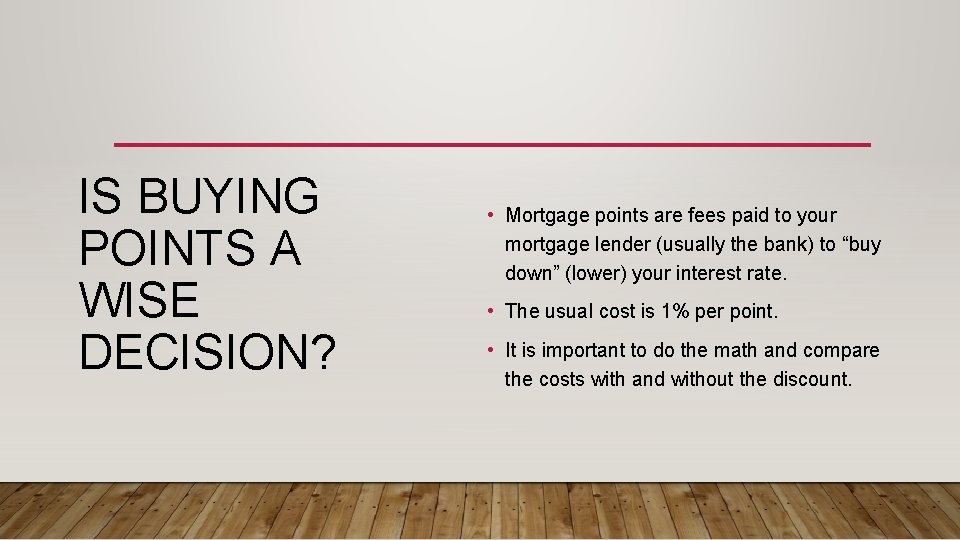 IS BUYING POINTS A WISE DECISION?

• Mortgage points are fees paid to your mortgage lender (usually the bank) to “buy down” (lower) your interest rate.

• The usual cost is 1% per point.

• It is important to do the math and compare the costs with and without the discount.